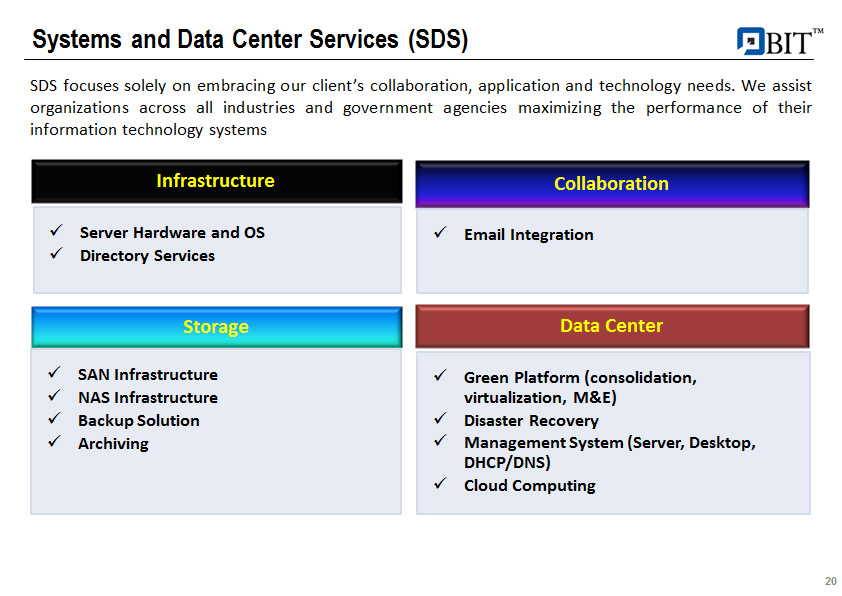 Systems and Data Center Services (SDS)

BIT™

SDS focuses solely on embracing our client's collaboration, application and technology needs. We assist organizations across all industries and government agencies maximizing the performance of their information technology systems

Infrastructure

✓ Server Hardware and OS
✓ Directory Services

Collaboration

✓ Email Integration

Storage

✓ SAN Infrastructure
✓ NAS Infrastructure
✓ Backup Solution
✓ Archiving

Data Center

✓ Green Platform (consolidation, virtualization, M&E)
✓ Disaster Recovery
✓ Management System (Server, Desktop, DHCP/DNS)
✓ Cloud Computing

20